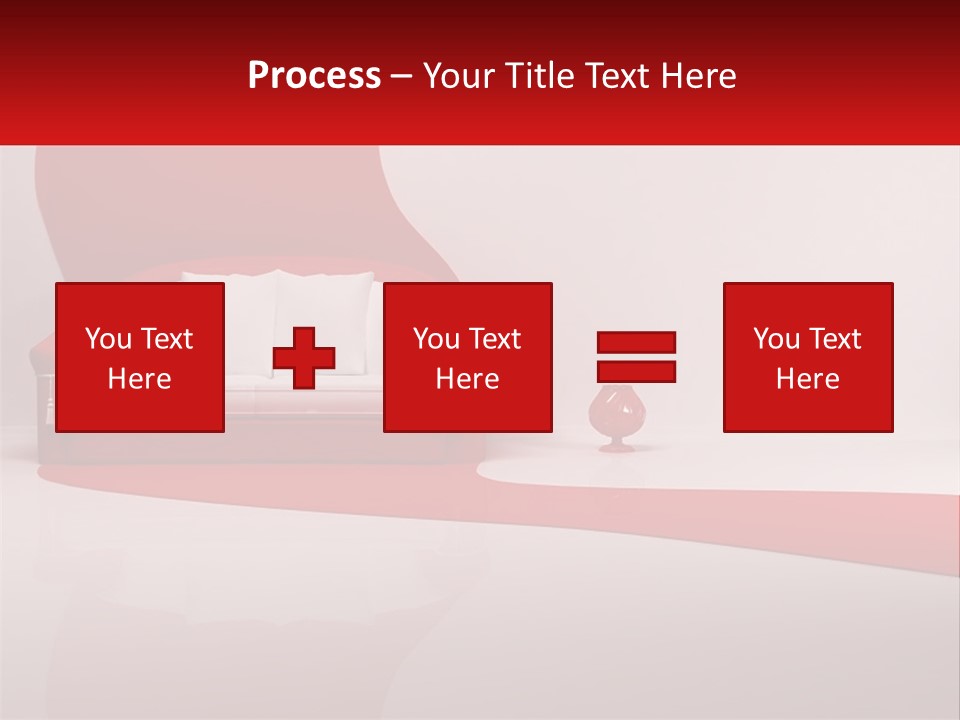 Process – Your Title Text Here

You Text Here

You Text Here

You Text Here